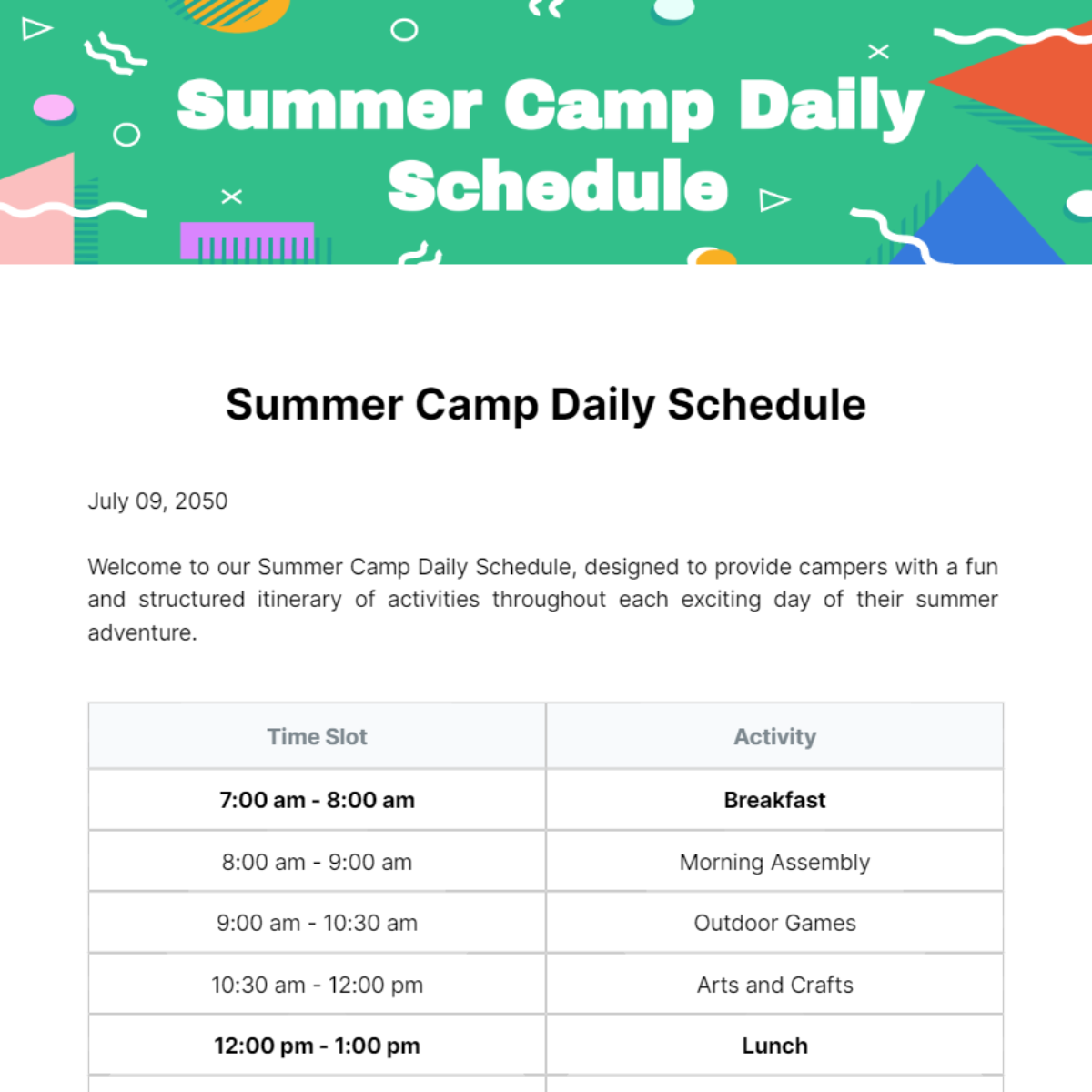 Summer Camp Daily Schedule

Summer Camp Daily Schedule

July 09, 2050

Welcome to our Summer Camp Daily Schedule, designed to provide campers with a fun and structured itinerary of activities throughout each exciting day of their summer adventure.

| Time Slot | Activity |
|---|---|
| 7:00 am - 8:00 am | Breakfast |
| 8:00 am - 9:00 am | Morning Assembly |
| 9:00 am - 10:30 am | Outdoor Games |
| 10:30 am - 12:00 pm | Arts and Crafts |
| 12:00 pm - 1:00 pm | Lunch |